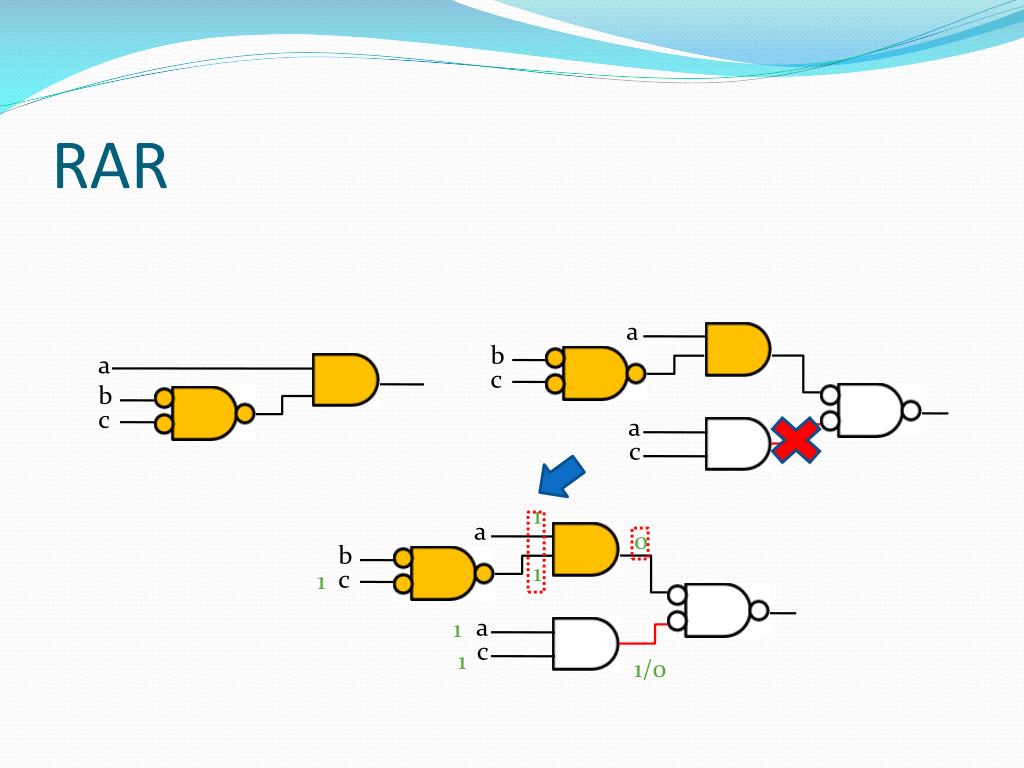 RAR

a
b
c

a
b
c
a
c

1
a
0
b
1
1 c
1 a
1 c
1/0